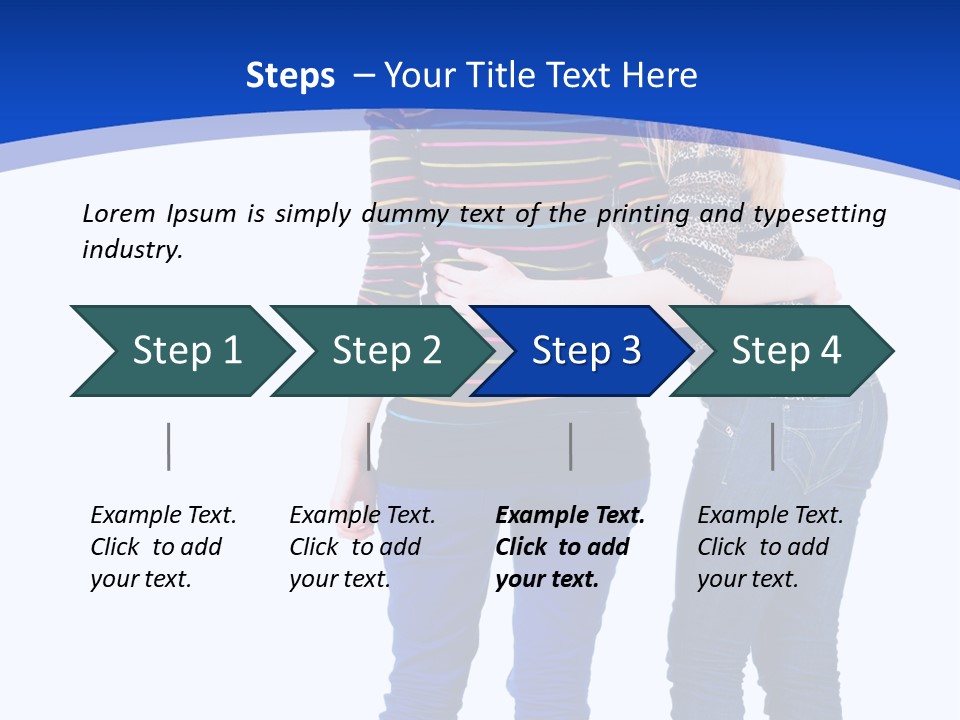 Steps – Your Title Text Here

Lorem Ipsum is simply dummy text of the printing and typesetting industry.

Step 1

Step 2

Step 3

Step 4

Example Text. Click to add your text.

Example Text. Click to add your text.

Example Text. Click to add your text.

Example Text. Click to add your text.